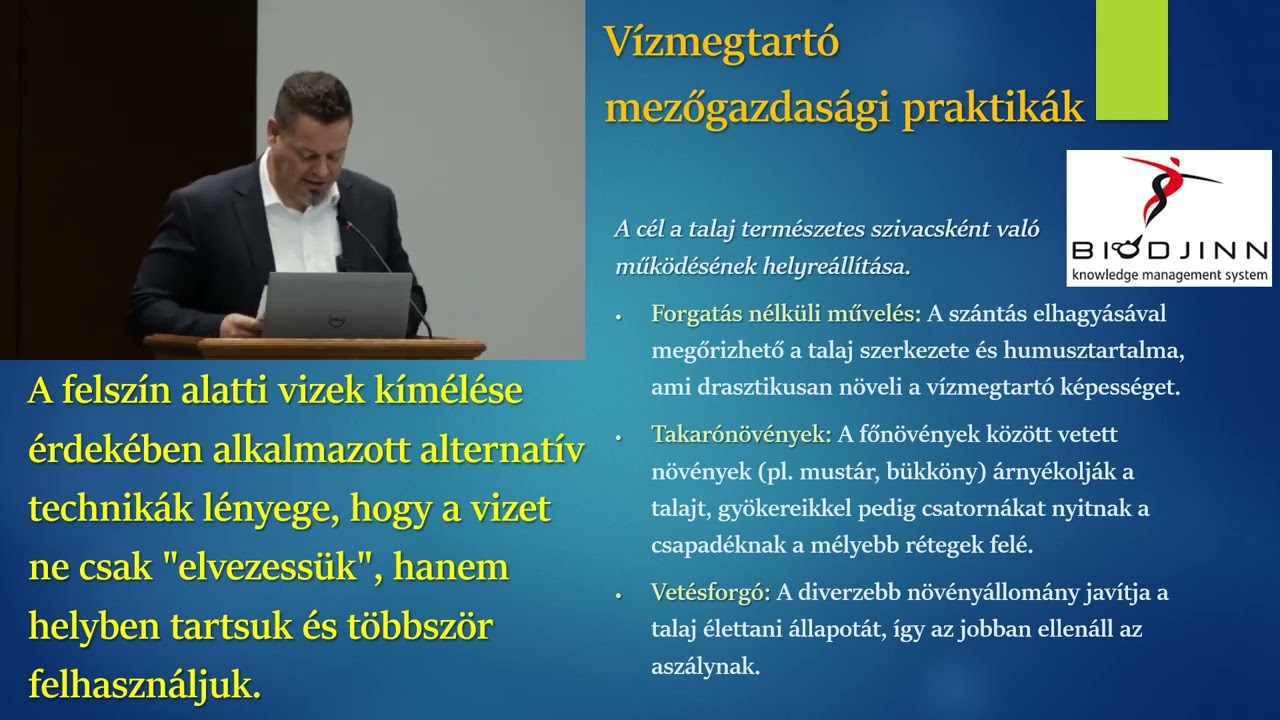 Vízmegtartó mezőgazdasági praktikák

BIODJINN
knowledge management system

A cél a talaj természetes szivacsként való működésének helyreállítása.

• Forgatás nélküli művelés: A szántás elhagyásával megőrizhető a talaj szerkezete és humusztartalma, ami drasztikusan növeli a vízmegtartó képességet.

• Takarónövények: A főnövények között vetett növények (pl. mustár, bükköny) árnyékolják a talajt, gyökereikkel pedig csatornákat nyitnak a csapadéknak a mélyebb rétegek felé.

• Vetésforgó: A diverzebb növényállomány javítja a talaj élettani állapotát, így az jobban ellenáll az aszálynak.

A felszín alatti vizek kímélése érdekében alkalmazott alternatív technikák lényege, hogy a vizet ne csak "elvezessük", hanem helyben tartsuk és többször felhasználjuk.